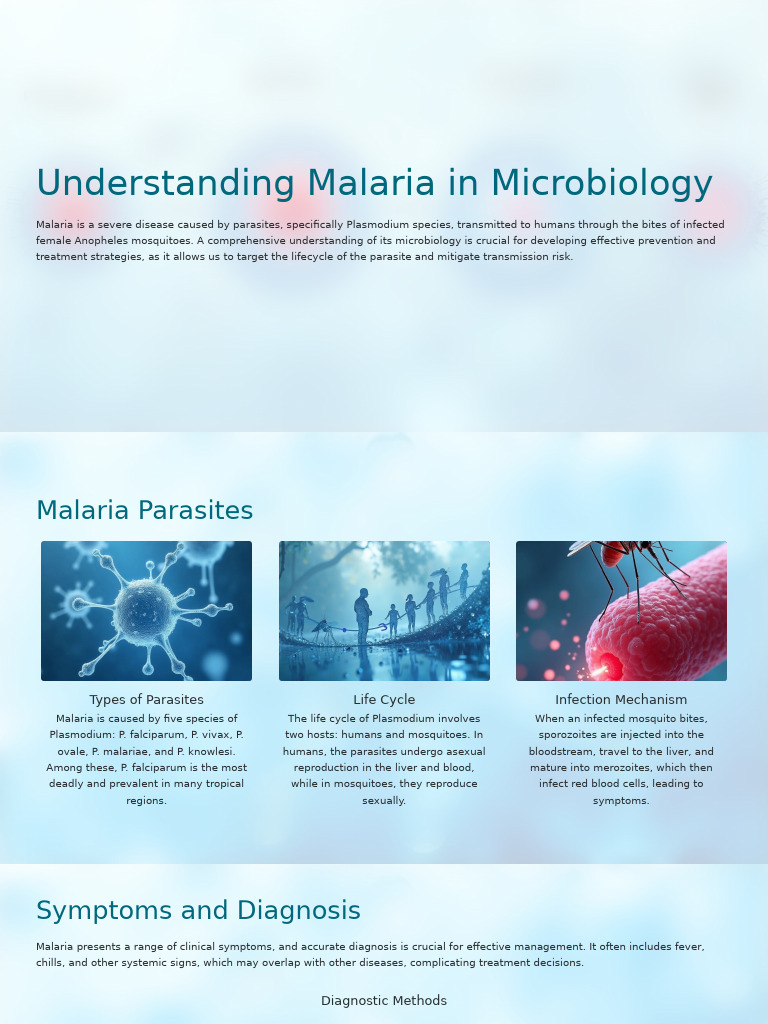 Understanding Malaria in Microbiology

Malaria is a severe disease caused by parasites, specifically Plasmodium species, transmitted to humans through the bites of infected female Anopheles mosquitoes. A comprehensive understanding of its microbiology is crucial for developing effective prevention and treatment strategies, as it allows us to target the lifecycle of the parasite and mitigate transmission risk.

Malaria Parasites

Types of Parasites

Malaria is caused by five species of Plasmodium: P. falciparum, P. vivax, P. ovale, P. malariae, and P. knowlesi. Among these, P. falciparum is the most deadly and prevalent in many tropical regions.

Life Cycle

The life cycle of Plasmodium involves two hosts: humans and mosquitoes. In humans, the parasites undergo asexual reproduction in the liver and blood, while in mosquitoes, they reproduce sexually.

Infection Mechanism

When an infected mosquito bites, sporozoites are injected into the bloodstream, travel to the liver, and mature into merozoites, which then infect red blood cells, leading to symptoms.

Symptoms and Diagnosis

Malaria presents a range of clinical symptoms, and accurate diagnosis is crucial for effective management. It often includes fever, chills, and other systemic signs, which may overlap with other diseases, complicating treatment decisions.

Diagnostic Methods